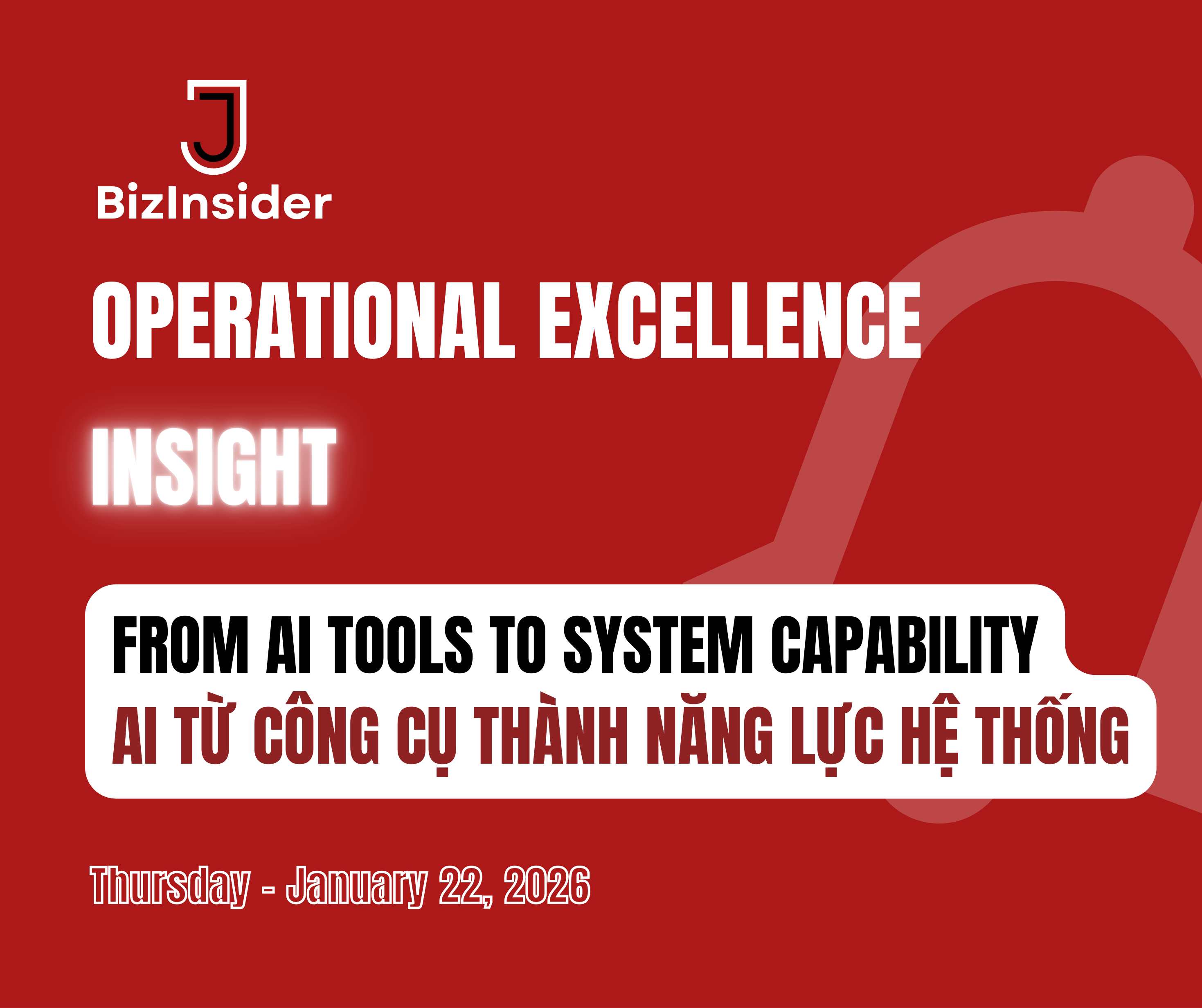 BizInsider

OPERATIONAL EXCELLENCE

INSIGHT

FROM AI TOOLS TO SYSTEM CAPABILITY
AI TỪ CÔNG CỤ THÀNH NĂNG LỰC HỆ THỐNG

Thursday - January 22, 2026